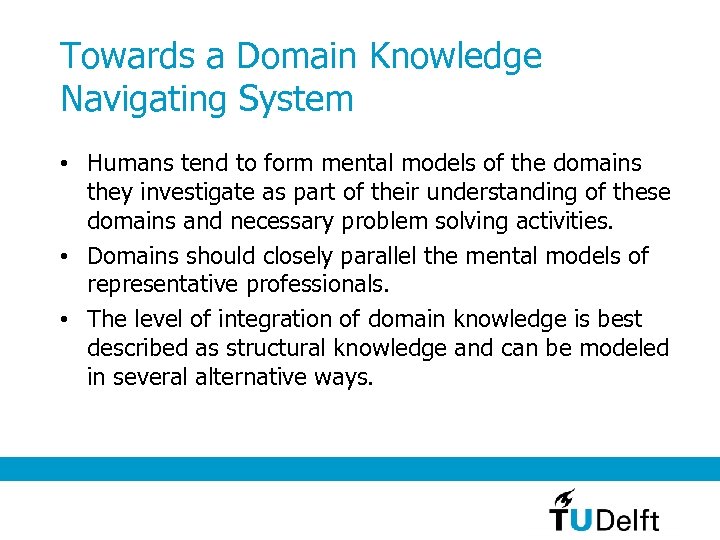 Towards a Domain Knowledge Navigating System

• Humans tend to form mental models of the domains they investigate as part of their understanding of these domains and necessary problem solving activities.

• Domains should closely parallel the mental models of representative professionals.

• The level of integration of domain knowledge is best described as structural knowledge and can be modeled in several alternative ways.

TUDelft